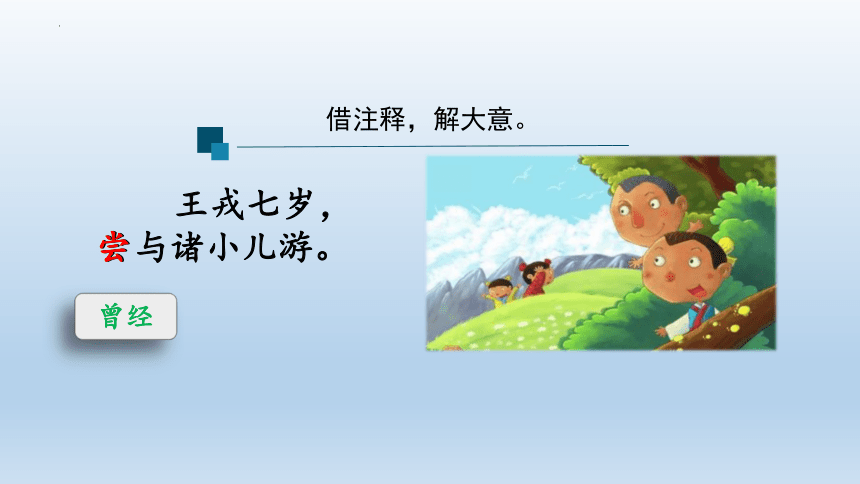 借注释，解大意。

王戎七岁，
尝与诸小儿游。

曾经